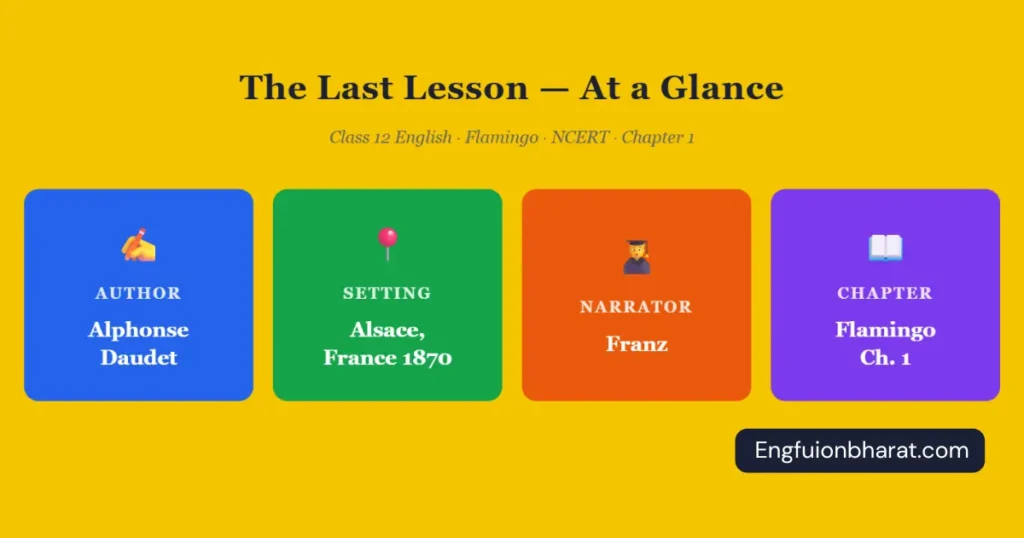 The Last Lesson — At a Glance

Class 12 English · Flamingo · NCERT · Chapter 1

AUTHOR
Alphonse Daudet

SETTING
Alsace, France 1870

NARRATOR
Franz

CHAPTER
Flamingo Ch. 1

Engfuionbharat.com